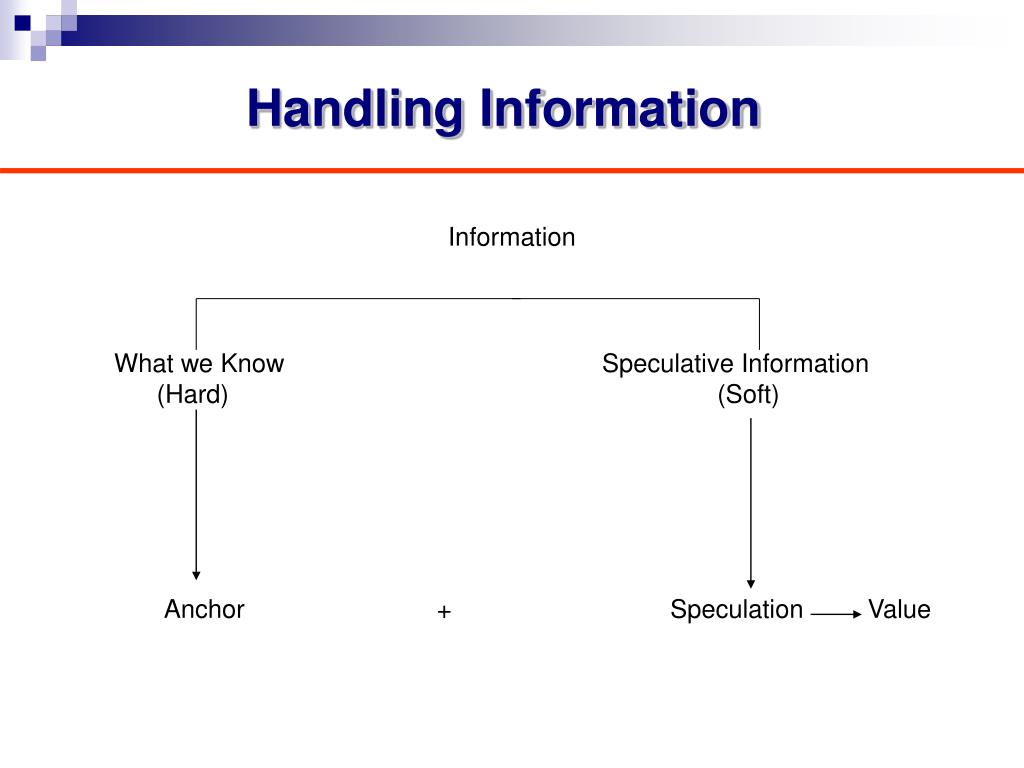 Handling Information

Information

What we Know
(Hard)

Speculative Information
(Soft)

Anchor + Speculation Value